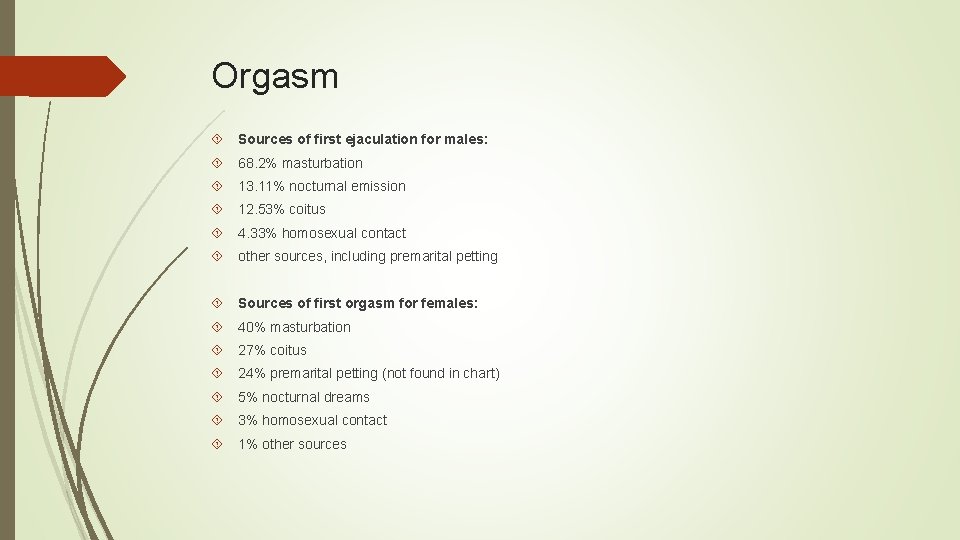 Orgasm

Sources of first ejaculation for males:
68.2% masturbation
13.11% nocturnal emission
12.53% coitus
4.33% homosexual contact
other sources, including premarital petting

Sources of first orgasm for females:
40% masturbation
27% coitus
24% premarital petting (not found in chart)
5% nocturnal dreams
3% homosexual contact
1% other sources